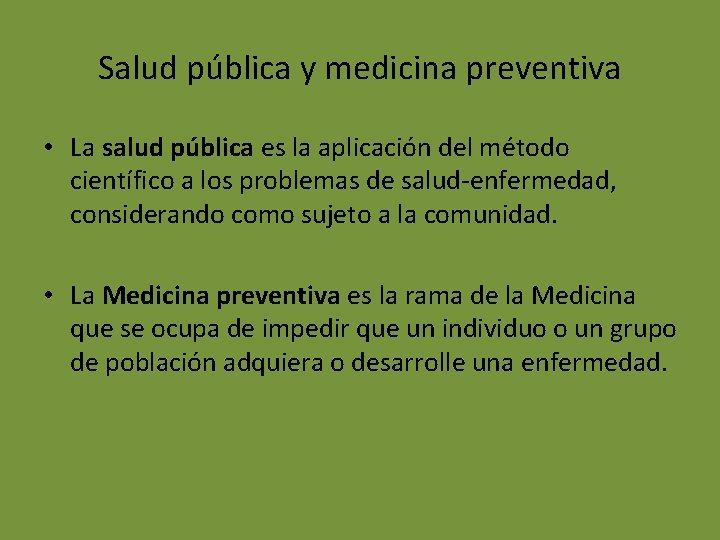 Salud pública y medicina preventiva

• La salud pública es la aplicación del método científico a los problemas de salud-enfermedad, considerando como sujeto a la comunidad.

• La Medicina preventiva es la rama de la Medicina que se ocupa de impedir que un individuo o un grupo de población adquiera o desarrolle una enfermedad.